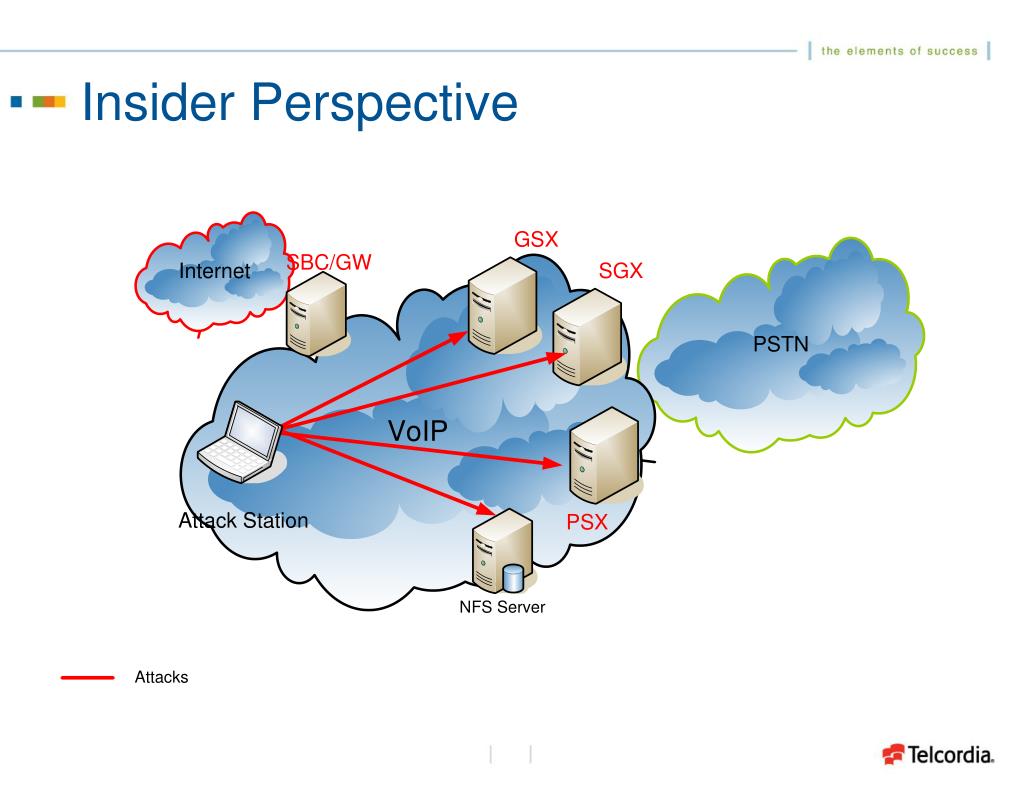 the elements of success

Insider Perspective

Internet

SBC/GW

GSX

SGX

PSTN

VoIP

Attack Station

PSX

NFS Server

Attacks

Telcordia.